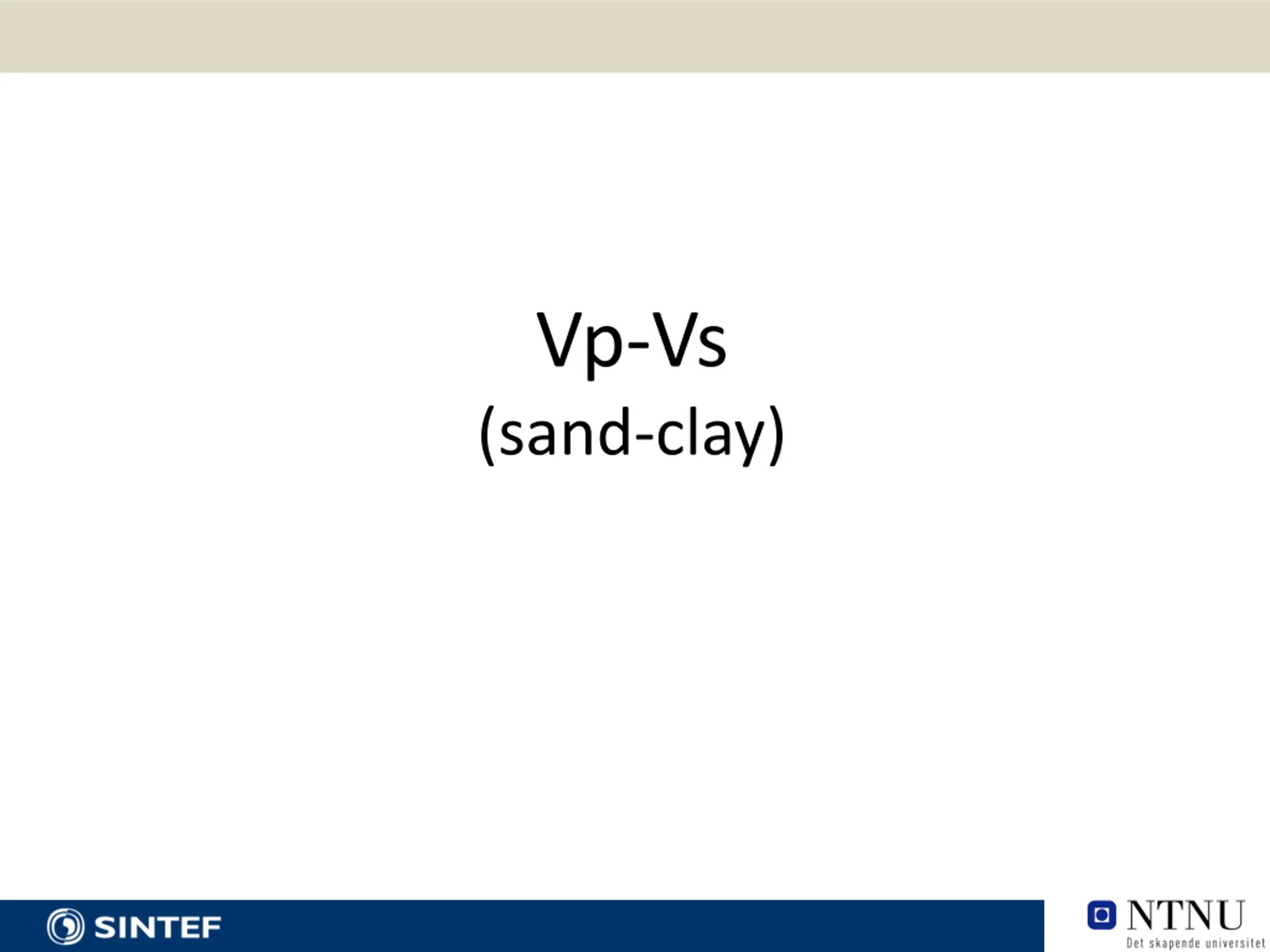 Vp-Vs
(sand-clay)

SINTEF

NTNU
Det skapende universitet